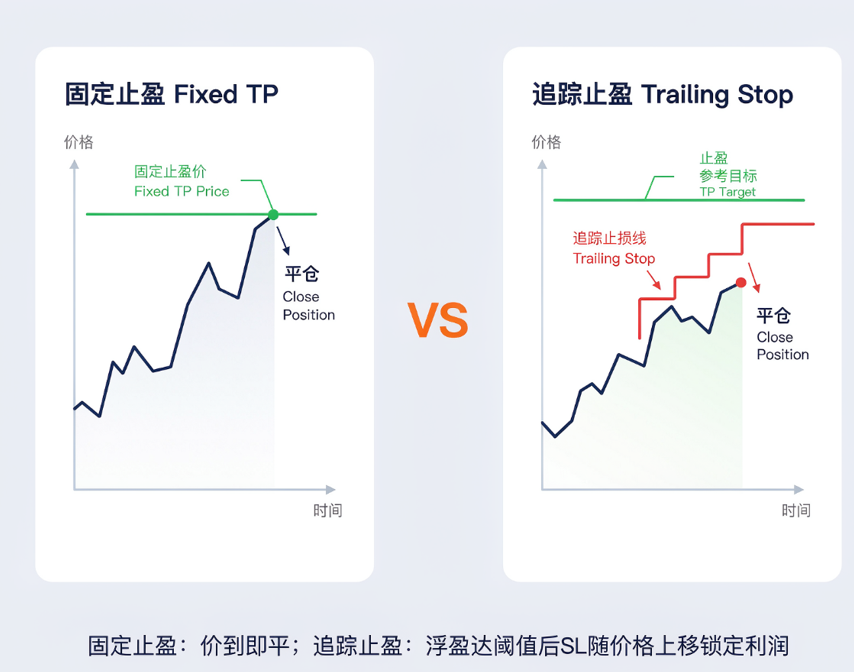 固定止盈 Fixed TP

价格

固定止盈价
Fixed TP Price

平仓
Close
Position

时间

VS

追踪止盈 Trailing Stop

价格

止盈
参考目标
TP Target

追踪止损线
Trailing Stop

平仓
Close
Position

时间

固定止盈：价到即平；追踪止盈：浮盈达阈值后SL随价格上移锁定利润